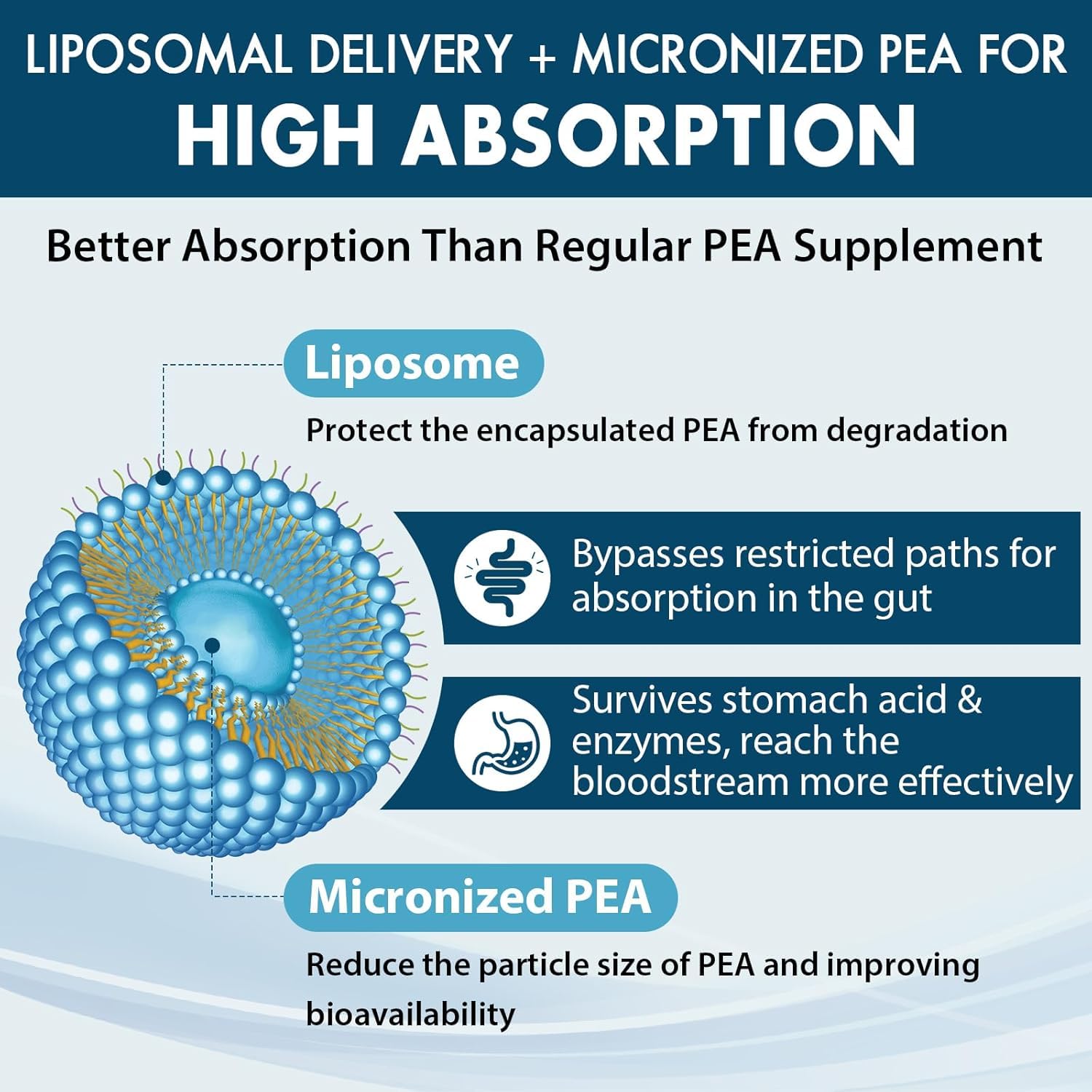 LIPOSOMAL DELIVERY + MICRONIZED PEA FOR
HIGH ABSORPTION

Better Absorption Than Regular PEA Supplement

Liposome

Protect the encapsulated PEA from degradation

Bypasses restricted paths for absorption in the gut

Survives stomach acid & enzymes, reach the bloodstream more effectively

Micronized PEA

Reduce the particle size of PEA and improving bioavailability